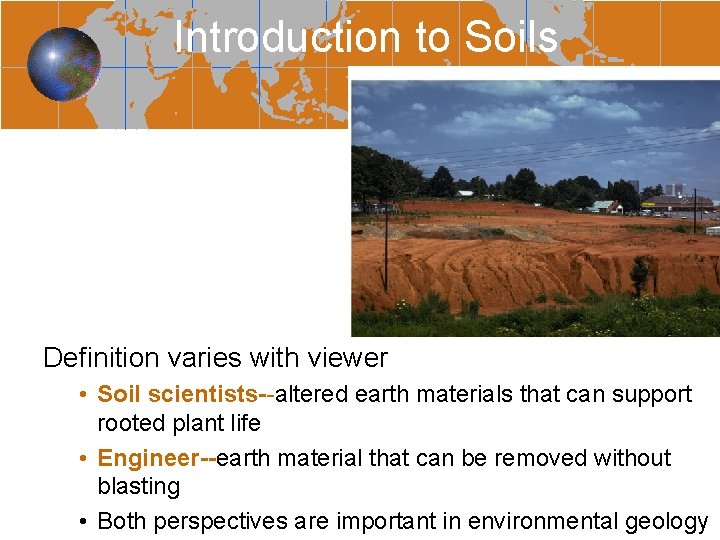 Introduction to Soils

Definition varies with viewer

• Soil scientists--altered earth materials that can support rooted plant life
• Engineer--earth material that can be removed without blasting
• Both perspectives are important in environmental geology